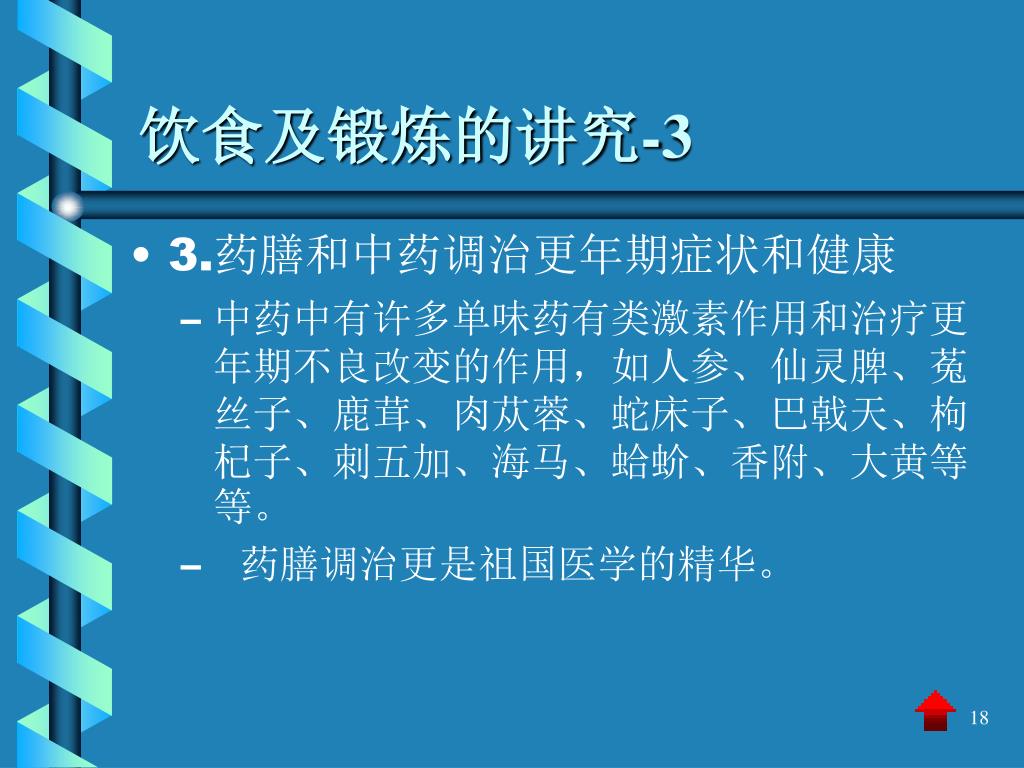 饮食及锻炼的讲究-3

• 3.药膳和中药调治更年期症状和健康
– 中药中有许多单味药有类激素作用和治疗更年期不良改变的作用，如人参、仙灵脾、菟丝子、鹿茸、肉苁蓉、蛇床子、巴戟天、枸杞子、刺五加、海马、蛤蚧、香附、大黄等等。
– 药膳调治更是祖国医学的精华。

18